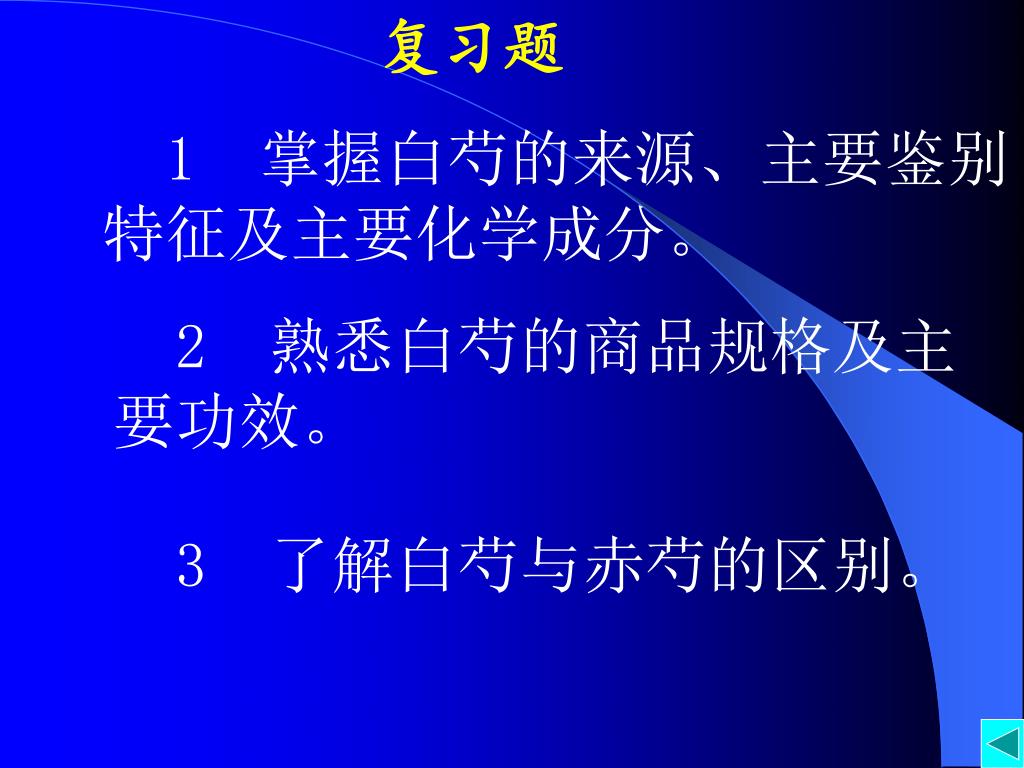 复习题

1　掌握白芍的来源、主要鉴别特征及主要化学成分。

2　熟悉白芍的商品规格及主要功效。

3　了解白芍与赤芍的区别。